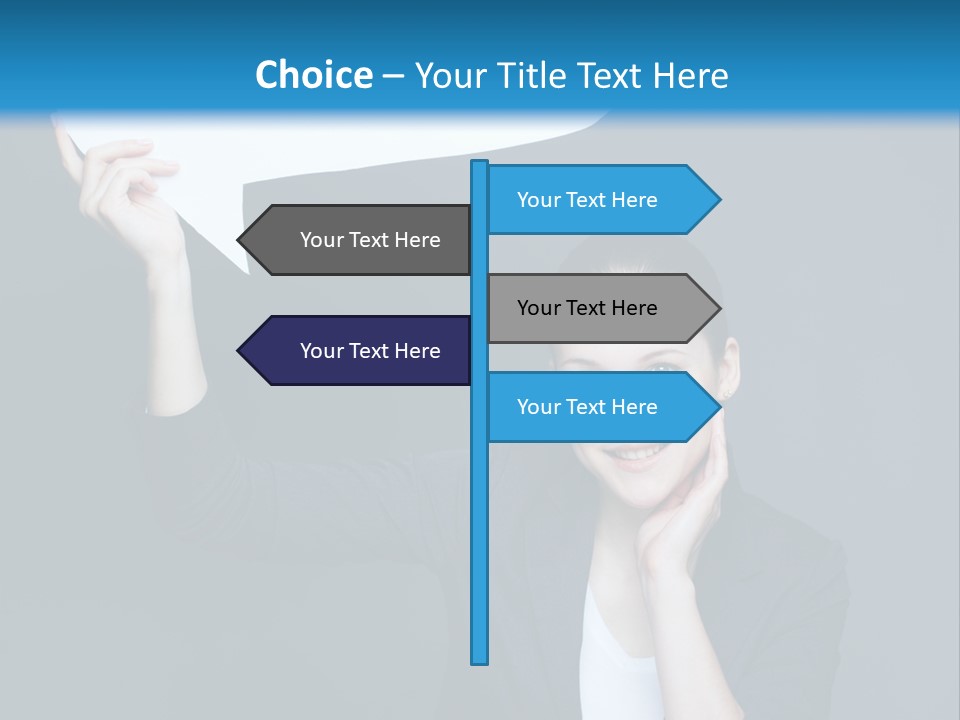 Choice – Your Title Text Here

Your Text Here

Your Text Here

Your Text Here

Your Text Here

Your Text Here